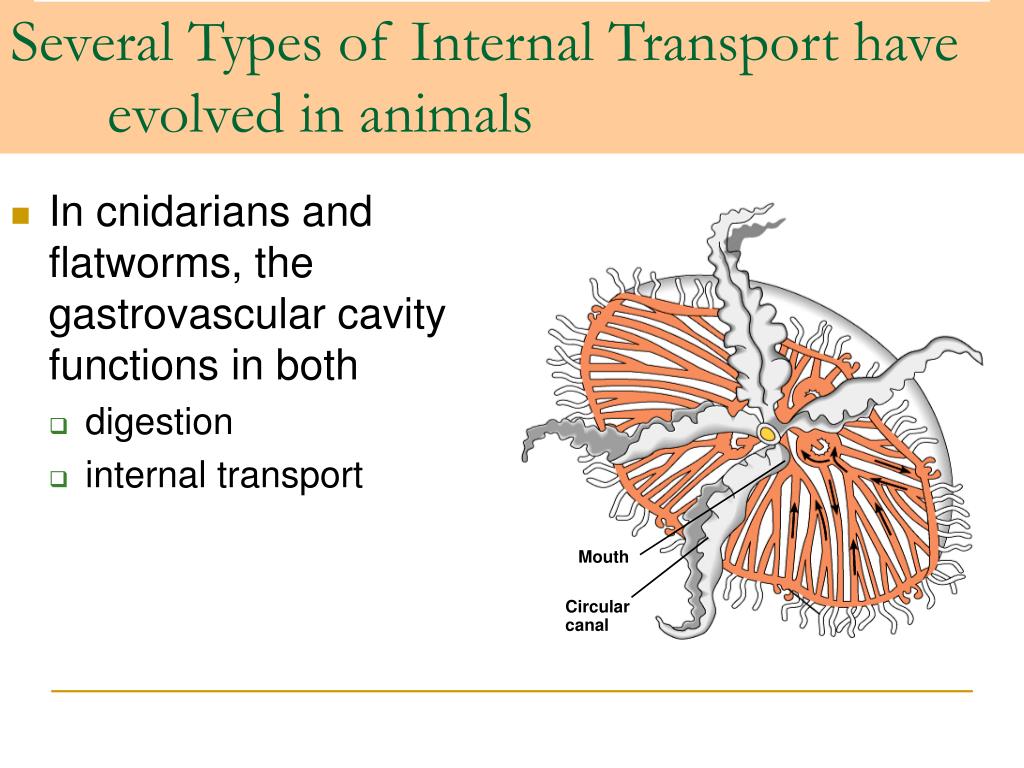 Several Types of Internal Transport have evolved in animals

In cnidarians and flatworms, the gastrovascular cavity functions in both
digestion
internal transport

Mouth

Circular canal